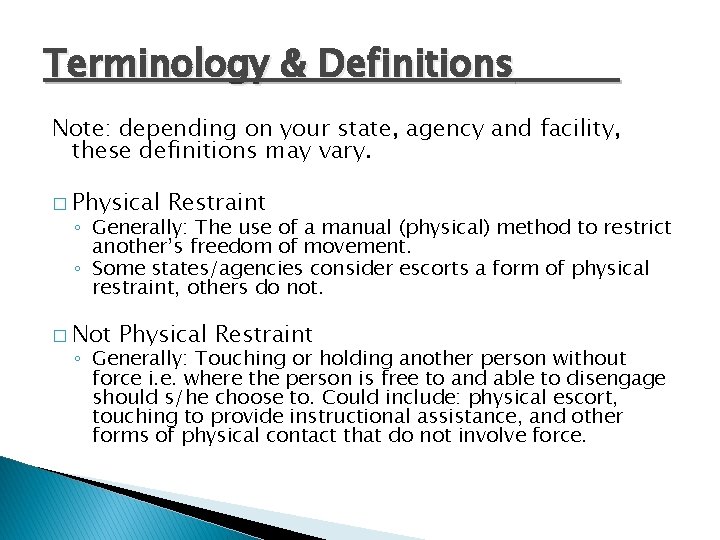 Terminology & Definitions

Note: depending on your state, agency and facility, these definitions may vary.

□ Physical Restraint
◦ Generally: The use of a manual (physical) method to restrict another's freedom of movement.
◦ Some states/agencies consider escorts a form of physical restraint, others do not.

□ Not Physical Restraint
◦ Generally: Touching or holding another person without force i.e. where the person is free to and able to disengage should s/he choose to. Could include: physical escort, touching to provide instructional assistance, and other forms of physical contact that do not involve force.